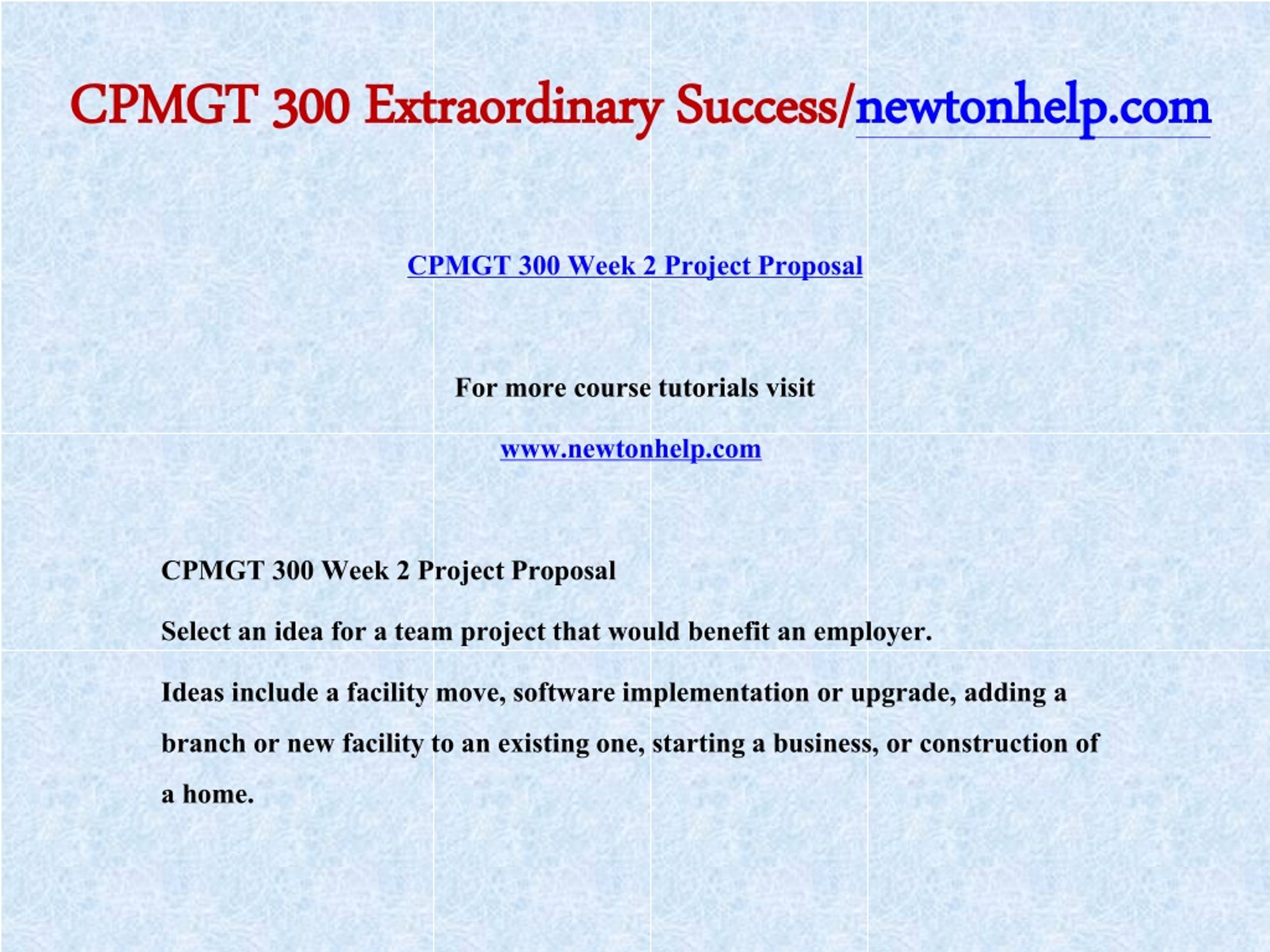 CPMGT 300 Extraordinary Success/newtonhelp.com

CPMGT 300 Week 2 Project Proposal

For more course tutorials visit

www.newtonhelp.com

CPMGT 300 Week 2 Project Proposal

Select an idea for a team project that would benefit an employer.

Ideas include a facility move, software implementation or upgrade, adding a branch or new facility to an existing one, starting a business, or construction of a home.